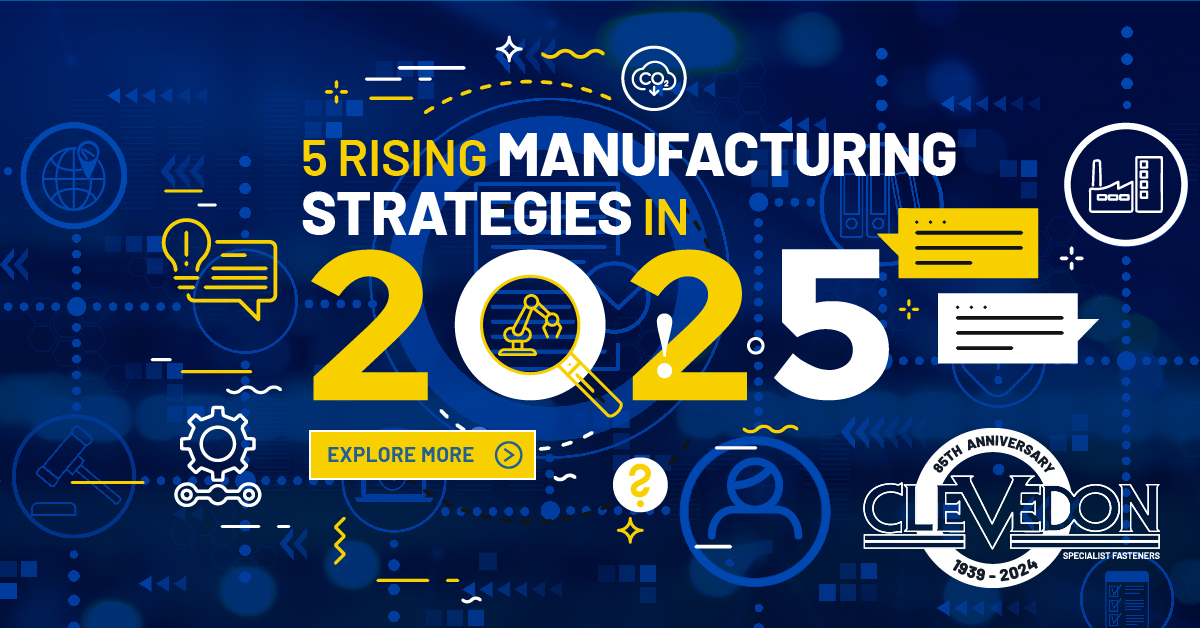 $CO_2$

5 RISING MANUFACTURING STRATEGIES IN 2025

EXPLORE MORE

85TH ANNIVERSARY
CLEVEDON
SPECIALIST FASTENERS
1939 - 2024